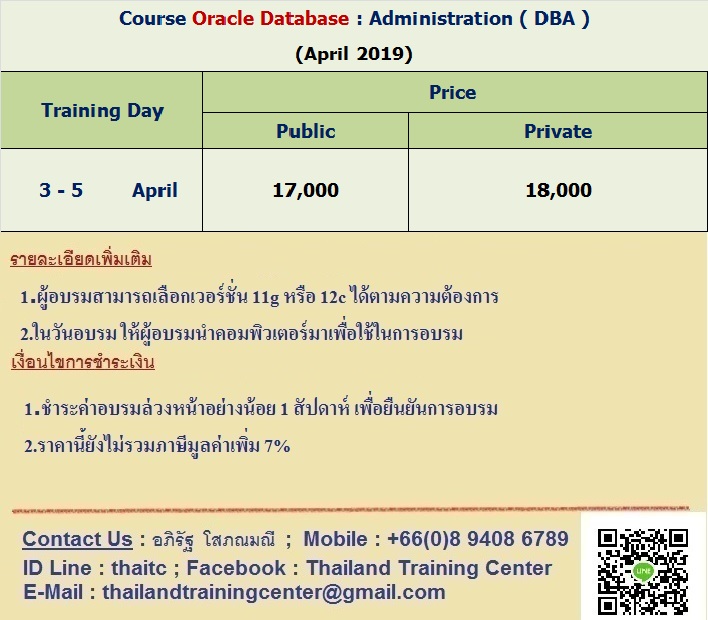 Course Oracle Database : Administration ( DBA )
(April 2019)

| Training Day | Price | |
|---|---|---|
| | Public | Private |
| 3 - 5 April | 17,000 | 18,000 |

รายละเอียดเพิ่มเติม

1.ผู้อบรมสามารถเลือกเวอร์ชั่น 11g หรือ 12c ได้ตามความต้องการ

2.ในวันอบรม ให้ผู้อบรมนำคอมพิวเตอร์มาเพื่อใช้ในการอบรม

เงื่อนไขการชำระเงิน

1.ชำระค่าอบรมล่วงหน้าอย่างน้อย 1 สัปดาห์ เพื่อยืนยันการอบรม

2.ราคานี้ยังไม่รวมภาษีมูลค่าเพิ่ม 7%

Contact Us : อภิรัฐ โสภณมณี ; Mobile : +66(0)8 9408 6789
ID Line : thaitc ; Facebook : Thailand Training Center
E-Mail : thailandtrainingcenter@gmail.com

LINE